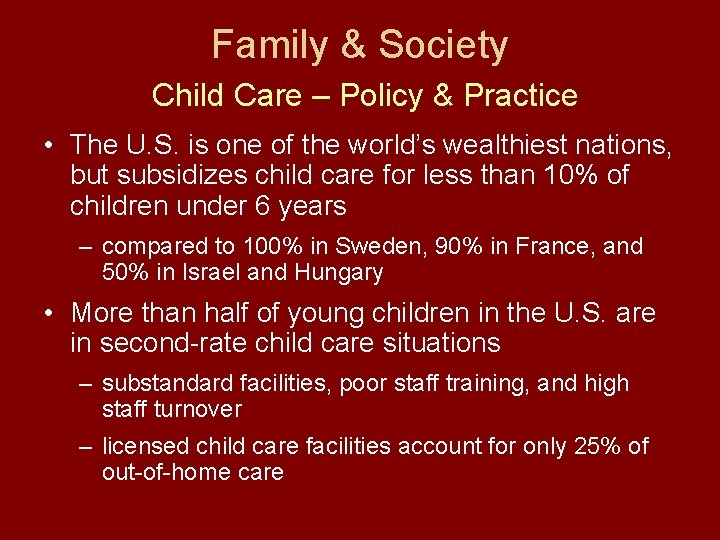 Family & Society

Child Care – Policy & Practice

• The U.S. is one of the world's wealthiest nations, but subsidizes child care for less than 10% of children under 6 years

– compared to 100% in Sweden, 90% in France, and 50% in Israel and Hungary

• More than half of young children in the U.S. are in second-rate child care situations

– substandard facilities, poor staff training, and high staff turnover

– licensed child care facilities account for only 25% of out-of-home care